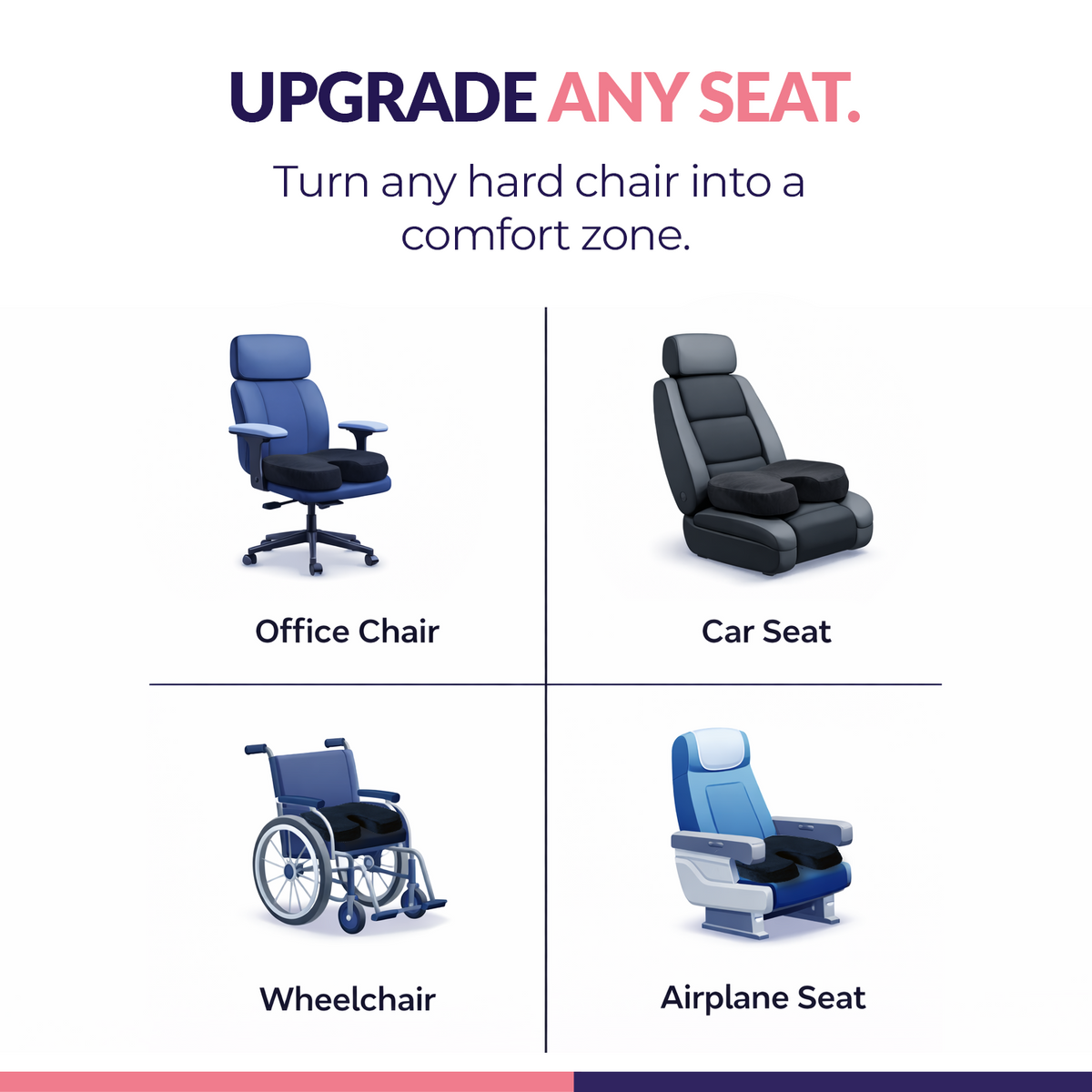 UPGRADE ANY SEAT.

Turn any hard chair into a comfort zone.

Office Chair

Car Seat

Wheelchair

Airplane Seat